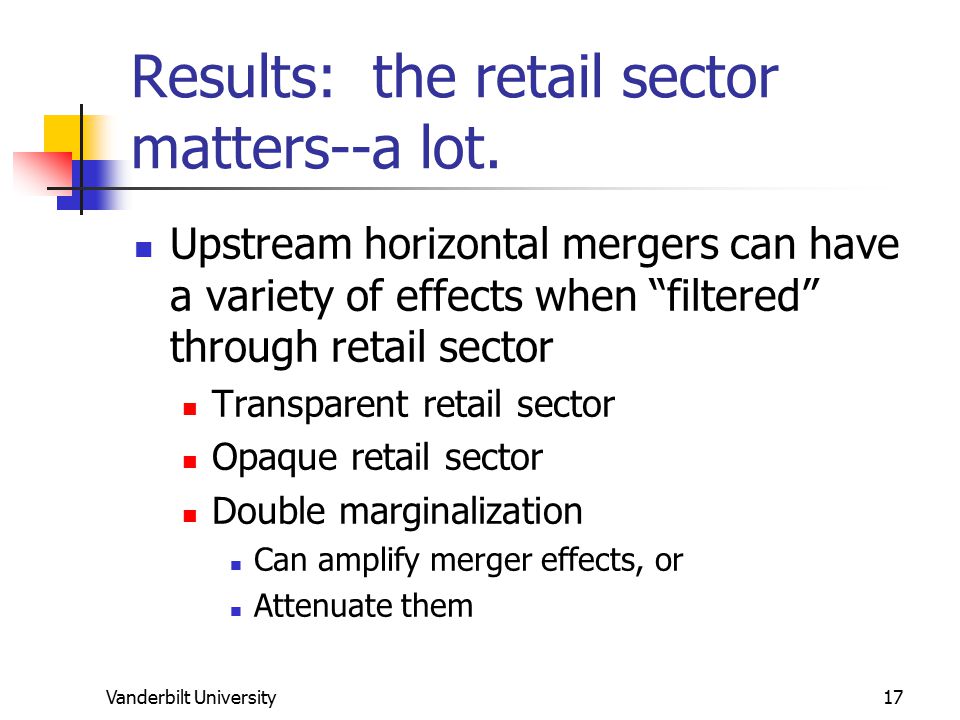 Results: the retail sector matters--a lot.

Upstream horizontal mergers can have a variety of effects when “filtered” through retail sector

Transparent retail sector

Opaque retail sector

Double marginalization

Can amplify merger effects, or

Attenuate them

Vanderbilt University

17